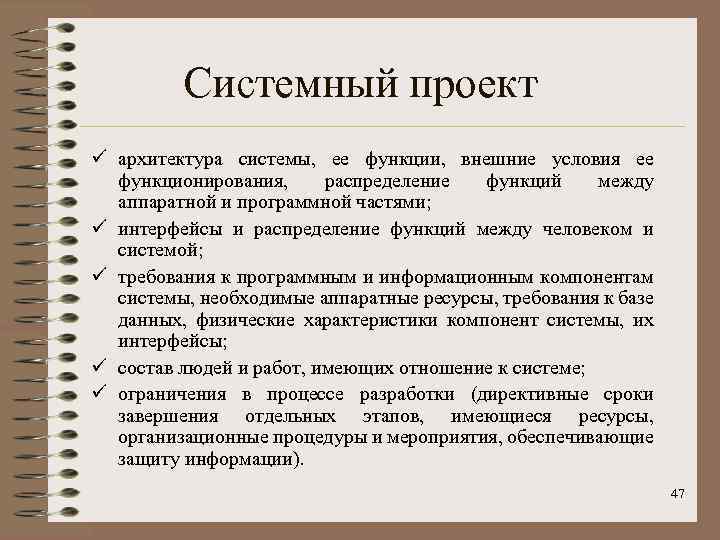 Системный проект

✓ архитектура системы, ее функции, внешние условия ее функционирования, распределение функций между аппаратной и программной частями;

✓ интерфейсы и распределение функций между человеком и системой;

✓ требования к программным и информационным компонентам системы, необходимые аппаратные ресурсы, требования к базе данных, физические характеристики компонент системы, их интерфейсы;

✓ состав людей и работ, имеющих отношение к системе;

✓ ограничения в процессе разработки (директивные сроки завершения отдельных этапов, имеющиеся ресурсы, организационные процедуры и мероприятия, обеспечивающие защиту информации).

47